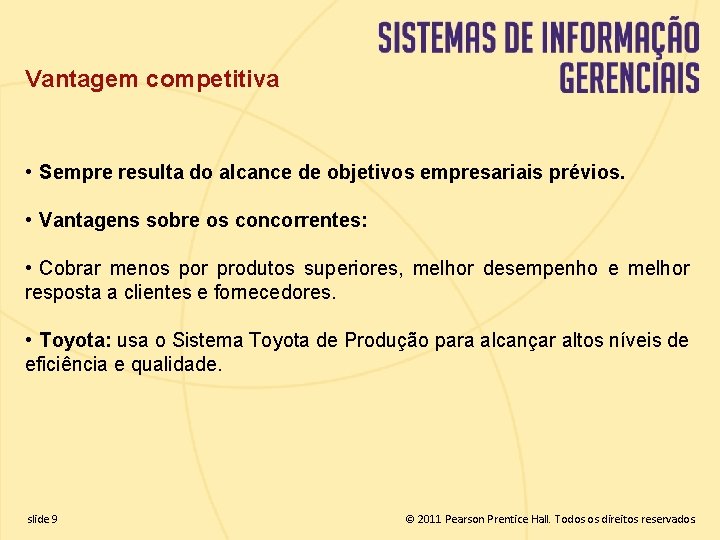 SISTEMAS DE INFORMAÇÃO GERENCIAIS

Vantagem competitiva

• Sempre resulta do alcance de objetivos empresariais prévios.

• Vantagens sobre os concorrentes:

• Cobrar menos por produtos superiores, melhor desempenho e melhor resposta a clientes e fornecedores.

• Toyota: usa o Sistema Toyota de Produção para alcançar altos níveis de eficiência e qualidade.

slide 9

© 2011 Pearson Prentice Hall. Todos os direitos reservados